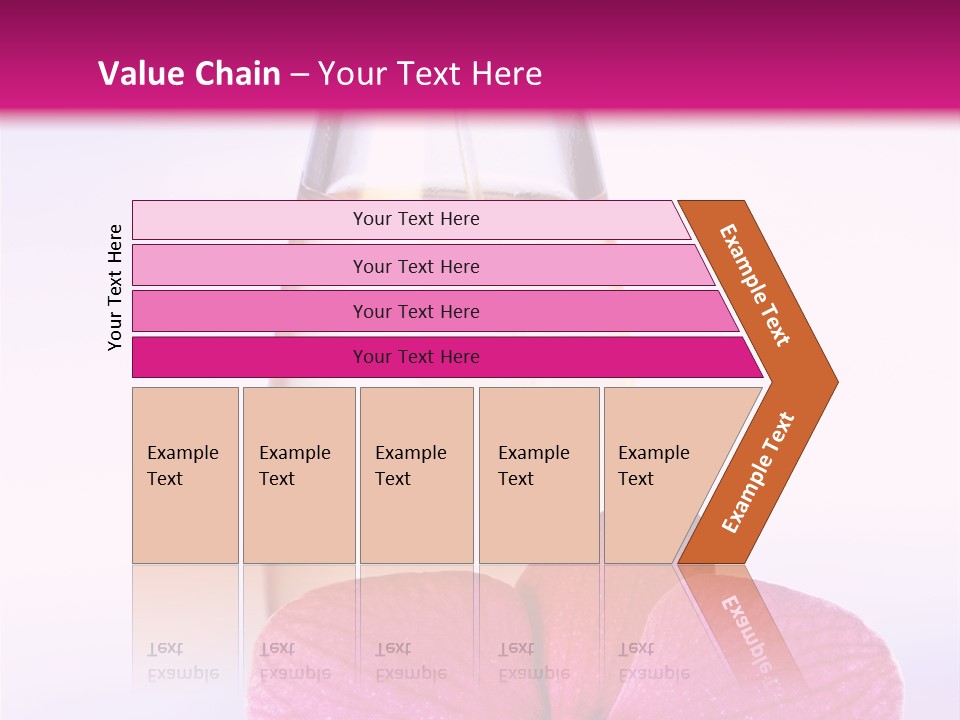 Value Chain – Your Text Here

Your Text Here

Your Text Here

Your Text Here

Your Text Here

Your Text Here

Example Text

Example Text

Example Text

Example Text

Example Text

Example Text

Example Text